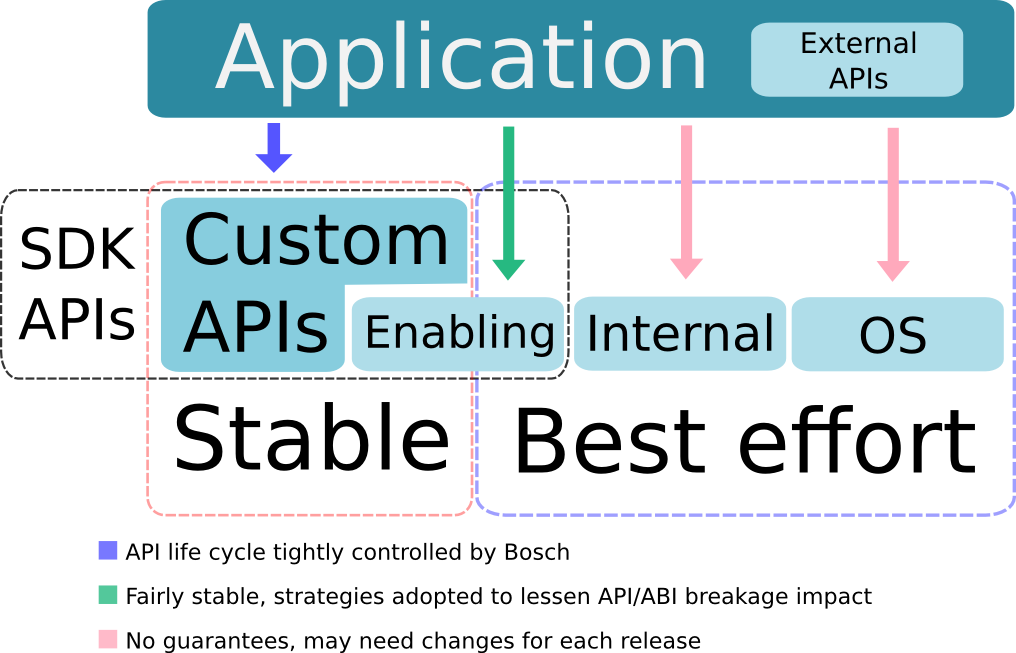 Application

External APIs

SDK APIs

Custom APIs

Enabling

Internal

OS

Stable

Best effort

API life cycle tightly controlled by Bosch

Fairly stable, strategies adopted to lessen API/ABI breakage impact

No guarantees, may need changes for each release